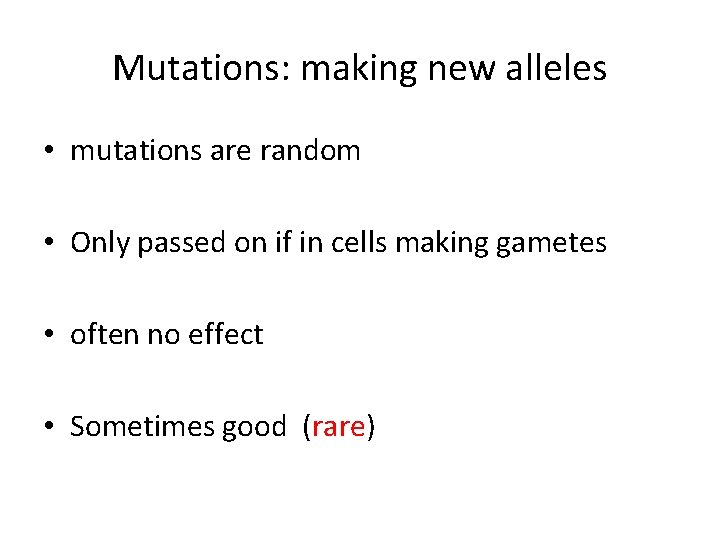 Mutations: making new alleles

• mutations are random

• Only passed on if in cells making gametes

• often no effect

• Sometimes good (rare)